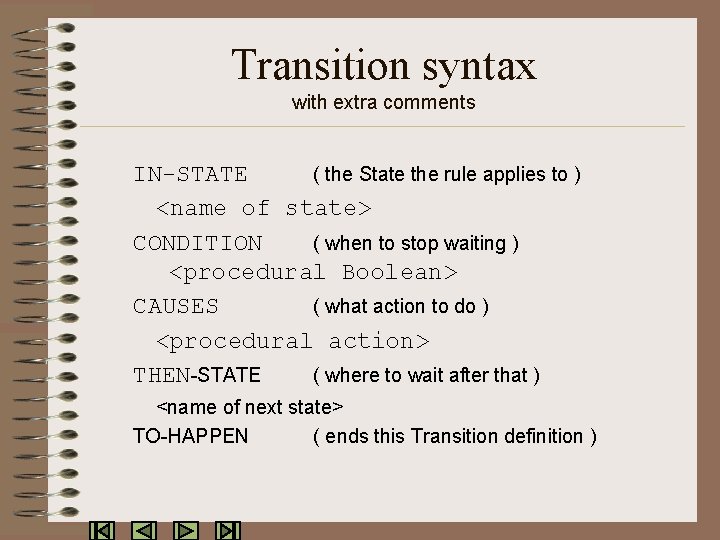 Transition syntax
with extra comments

IN-STATE ( the State the rule applies to )
<name of state>
CONDITION ( when to stop waiting )
<procedural Boolean>
CAUSES ( what action to do )
<procedural action>
THEN-STATE ( where to wait after that )
<name of next state>
TO-HAPPEN ( ends this Transition definition )